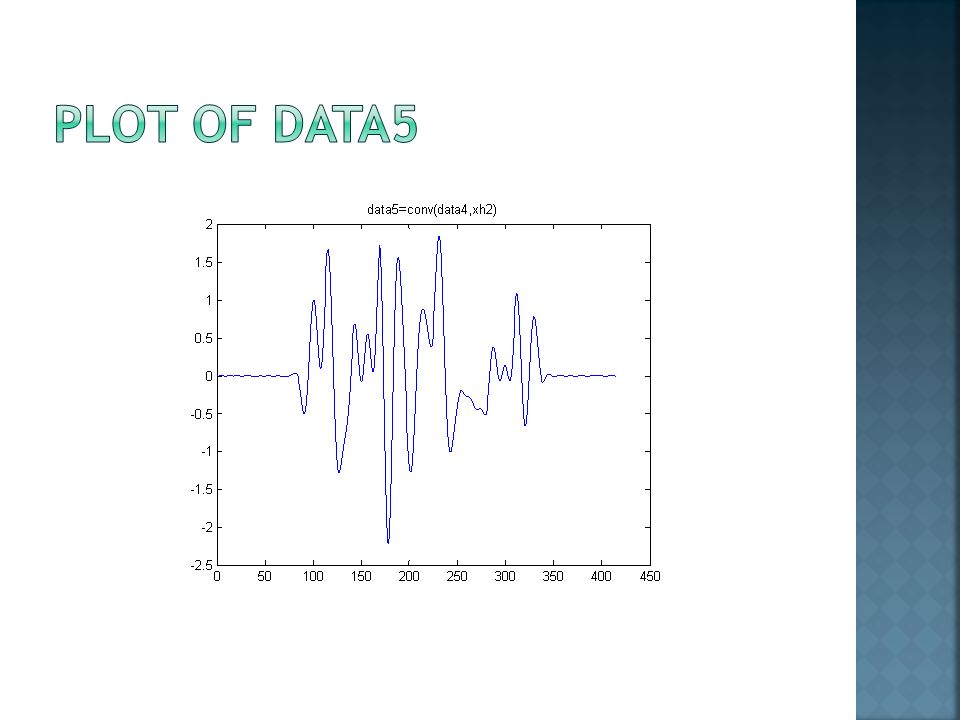 PLOT OF DATA5

data5=conv(data4,xh2)

2
1.5
1
0.5
0
-0.5
-1
-1.5
-2
-2.5

0 50 100 150 200 250 300 350 400 450